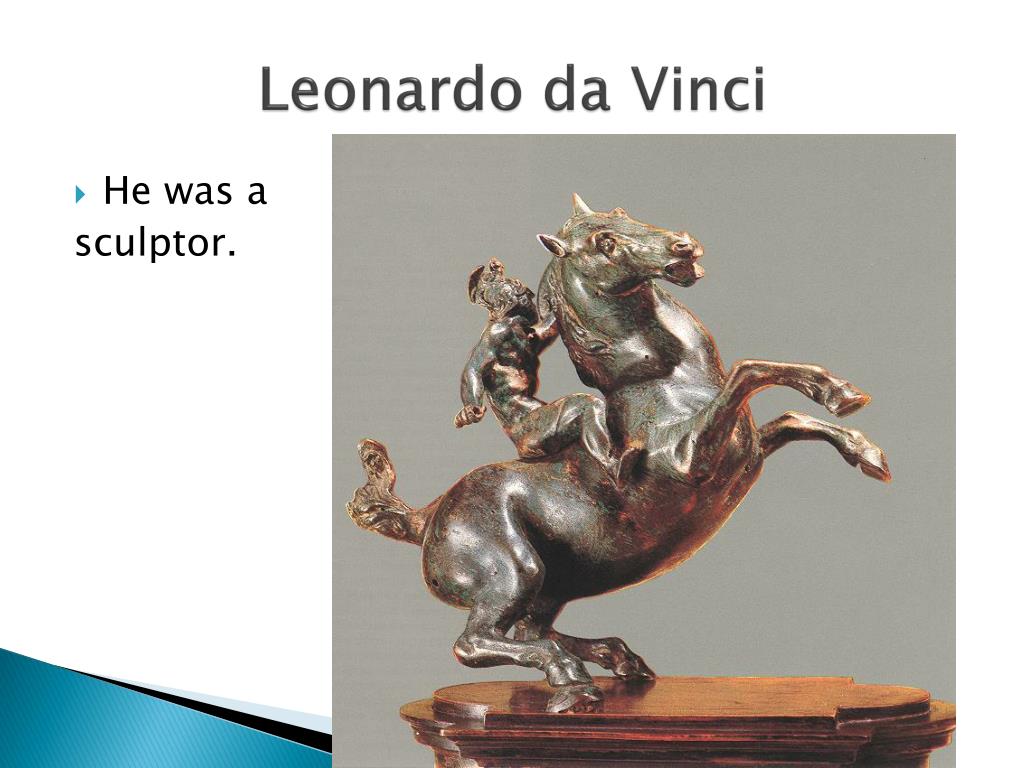 Leonardo da Vinci

He was a sculptor.